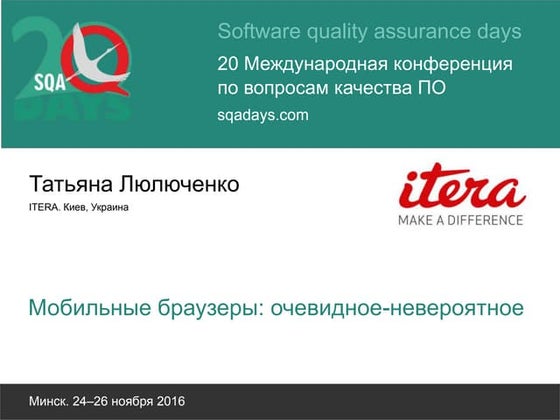 20 SQA DAYS

Software quality assurance days

20 Международная конференция по вопросам качества ПО

sqadays.com

Татьяна Люлюченко

ITERA. Киев, Украина

itera
MAKE A DIFFERENCE

Мобильные браузеры: очевидное-невероятное

Минск. 24–26 ноября 2016